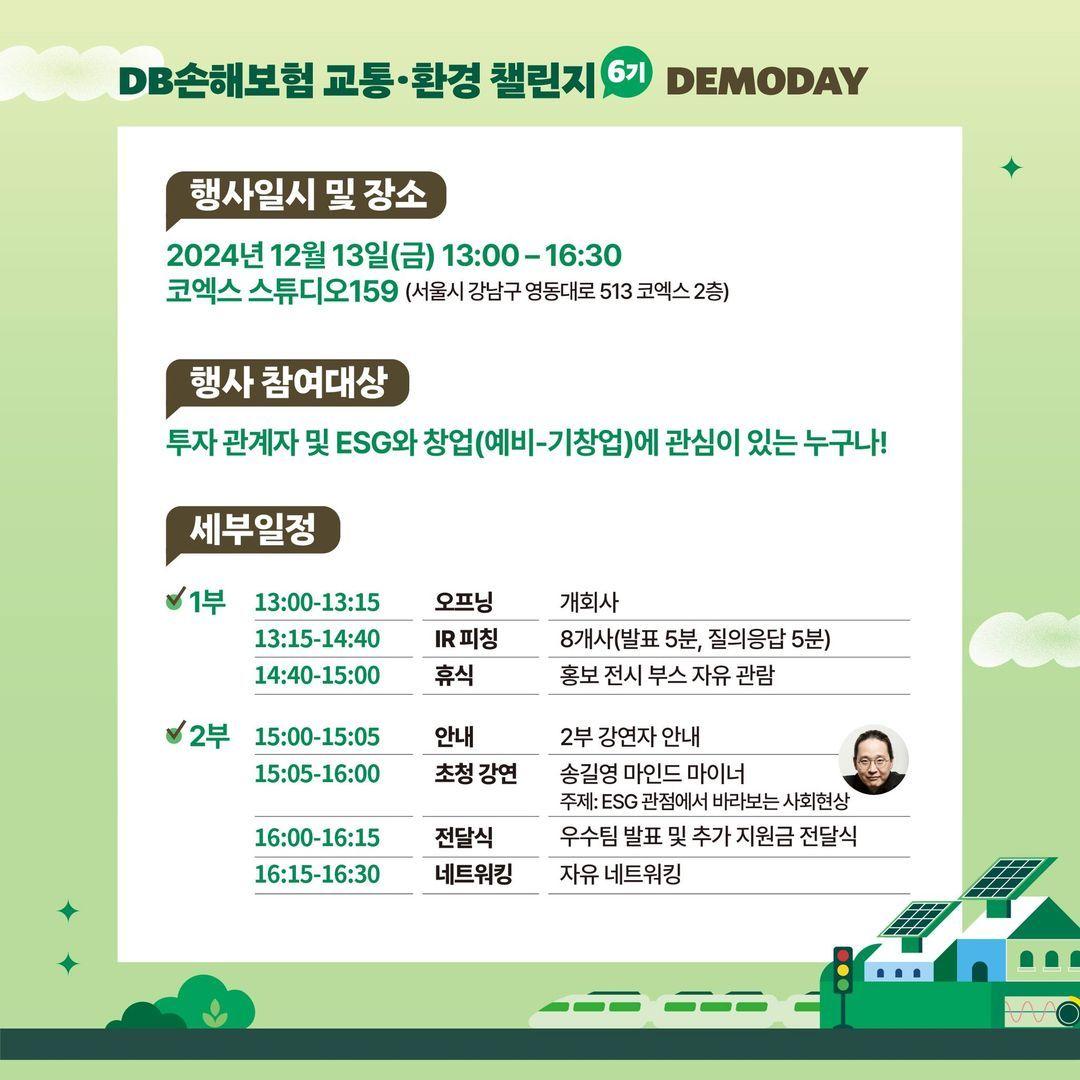 DB손해보험 교통·환경 챌린지 6기 DEMODAY

행사일시 및 장소

2024년 12월 13일(금) 13:00 – 16:30
코엑스 스튜디오159 (서울시 강남구 영동대로 513 코엑스 2층)

행사 참여대상

투자 관계자 및 ESG와 창업(예비-기창업)에 관심이 있는 누구나!

세부일정

| | | | |
|---|---|---|---|
| 1부 | 13:00-13:15 | 오프닝 | 개회사 |
| | 13:15-14:40 | IR 피칭 | 8개사(발표 5분, 질의응답 5분) |
| | 14:40-15:00 | 휴식 | 홍보 전시 부스 자유 관람 |
| 2부 | 15:00-15:05 | 안내 | 2부 강연자 안내 |
| | 15:05-16:00 | 초청 강연 | 송길영 마인드 마이너 주제: ESG 관점에서 바라보는 사회현상 |
| | 16:00-16:15 | 전달식 | 우수팀 발표 및 추가 지원금 전달식 |
| | 16:15-16:30 | 네트워킹 | 자유 네트워킹 |